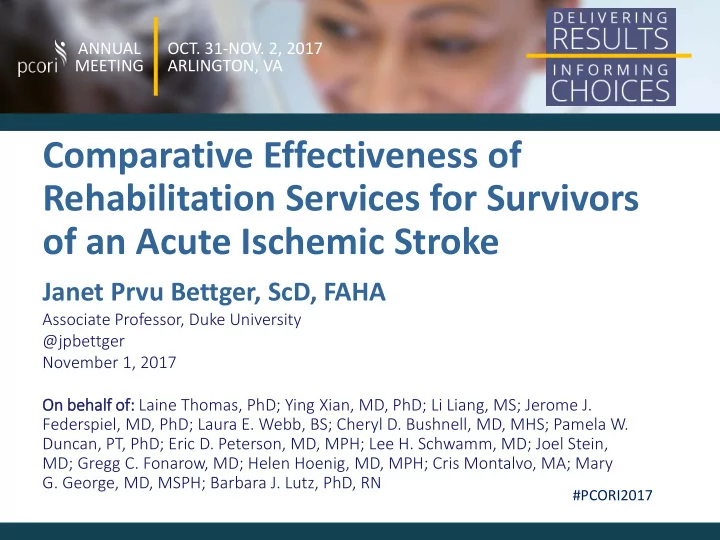 pcori ANNUAL MEETING

OCT. 31-NOV. 2, 2017
ARLINGTON, VA

DELIVERING RESULTS
INFORMING CHOICES

Comparative Effectiveness of Rehabilitation Services for Survivors of an Acute Ischemic Stroke

Janet Prvu Bettger, ScD, FAHA
Associate Professor, Duke University
@jpbettger
November 1, 2017

On behalf of: Laine Thomas, PhD; Ying Xian, MD, PhD; Li Liang, MS; Jerome J. Federspiel, MD, PhD; Laura E. Webb, BS; Cheryl D. Bushnell, MD, MHS; Pamela W. Duncan, PT, PhD; Eric D. Peterson, MD, MPH; Lee H. Schwamm, MD; Joel Stein, MD; Gregg C. Fonarow, MD; Helen Hoenig, MD, MPH; Cris Montalvo, MA; Mary G. George, MD, MSPH; Barbara J. Lutz, PhD, RN

#PCORI2017